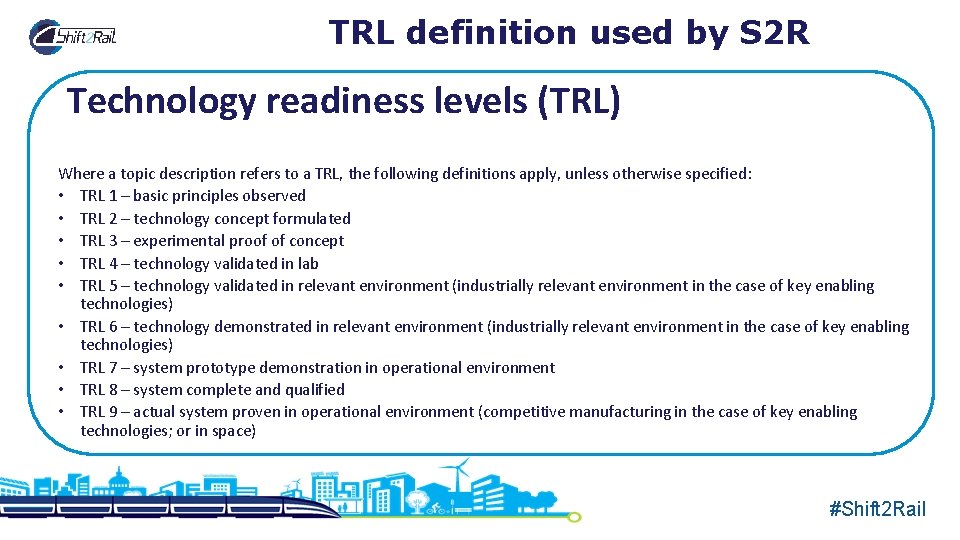 Shift2Rail

TRL definition used by S2R

Technology readiness levels (TRL)

Where a topic description refers to a TRL, the following definitions apply, unless otherwise specified:
• TRL 1 – basic principles observed
• TRL 2 – technology concept formulated
• TRL 3 – experimental proof of concept
• TRL 4 – technology validated in lab
• TRL 5 – technology validated in relevant environment (industrially relevant environment in the case of key enabling technologies)
• TRL 6 – technology demonstrated in relevant environment (industrially relevant environment in the case of key enabling technologies)
• TRL 7 – system prototype demonstration in operational environment
• TRL 8 – system complete and qualified
• TRL 9 – actual system proven in operational environment (competitive manufacturing in the case of key enabling technologies; or in space)

#Shift2Rail